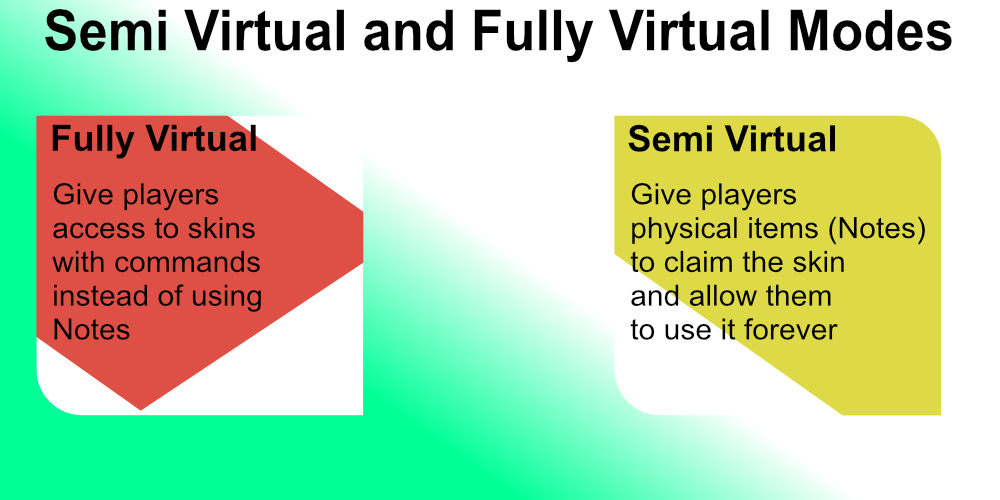 Semi Virtual and Fully Virtual Modes

Fully Virtual

Give players access to skins with commands instead of using Notes

Semi Virtual

Give players physical items (Notes) to claim the skin and allow them to use it forever